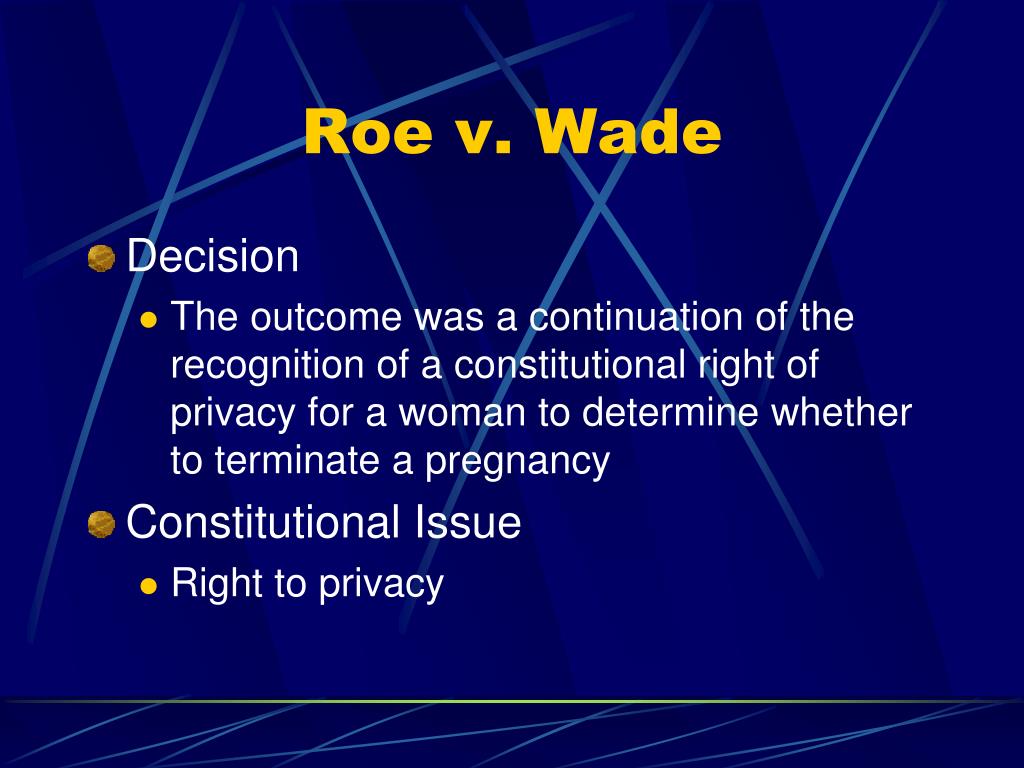 Roe v. Wade

Decision

The outcome was a continuation of the recognition of a constitutional right of privacy for a woman to determine whether to terminate a pregnancy

Constitutional Issue

Right to privacy